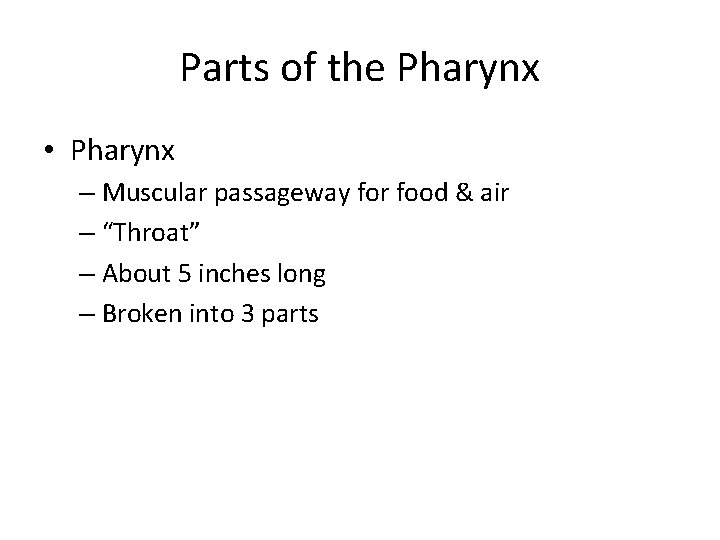 Parts of the Pharynx

• Pharynx
– Muscular passageway for food & air
– “Throat”
– About 5 inches long
– Broken into 3 parts